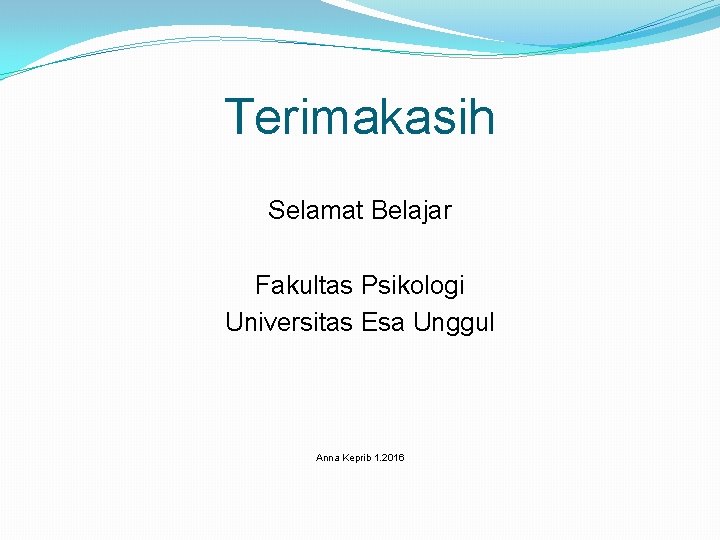 Terimakasih

Selamat Belajar

Fakultas Psikologi
Universitas Esa Unggul

Anna Keprib 1.2016